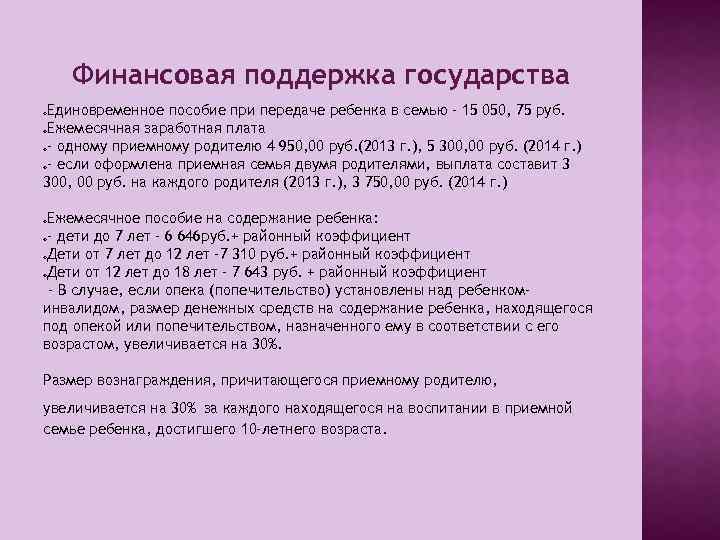 Финансовая поддержка государства

Единовременное пособие при передаче ребенка в семью - 15 050, 75 руб.
Ежемесячная заработная плата
- одному приемному родителю 4 950,00 руб.(2013 г.), 5 300,00 руб. (2014 г.)
- если оформлена приемная семья двумя родителями, выплата составит 3 300, 00 руб. на каждого родителя (2013 г.), 3 750,00 руб. (2014 г.)

Ежемесячное пособие на содержание ребенка:
- дети до 7 лет - 6 646руб.+ районный коэффициент
Дети от 7 лет до 12 лет -7 310 руб.+ районный коэффициент
Дети от 12 лет до 18 лет - 7 643 руб. + районный коэффициент
- В случае, если опека (попечительство) установлены над ребенком-инвалидом, размер денежных средств на содержание ребенка, находящегося под опекой или попечительством, назначенного ему в соответствии с его возрастом, увеличивается на 30%.

Размер вознаграждения, причитающегося приемному родителю,

увеличивается на 30% за каждого находящегося на воспитании в приемной семье ребенка, достигшего 10-летнего возраста.